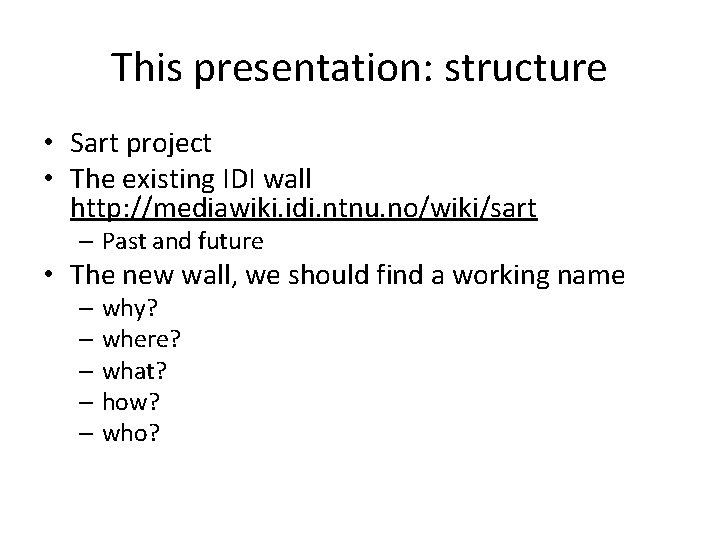 This presentation: structure

• Sart project
• The existing IDI wall http://mediawiki.idi.ntnu.no/wiki/sart
  – Past and future
• The new wall, we should find a working name
  – why?
  – where?
  – what?
  – how?
  – who?